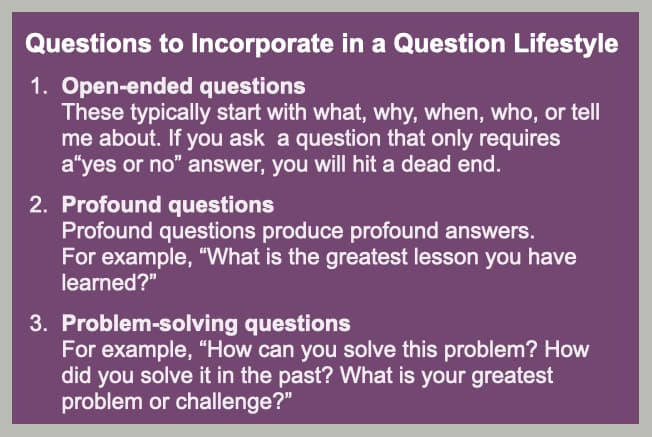 Questions to Incorporate in a Question Lifestyle

1. Open-ended questions
These typically start with what, why, when, who, or tell me about. If you ask  a question that only requires a“yes or no” answer, you will hit a dead end.

2. Profound questions
Profound questions produce profound answers. For example, “What is the greatest lesson you have learned?”

3. Problem-solving questions
For example, “How can you solve this problem? How did you solve it in the past? What is your greatest problem or challenge?”